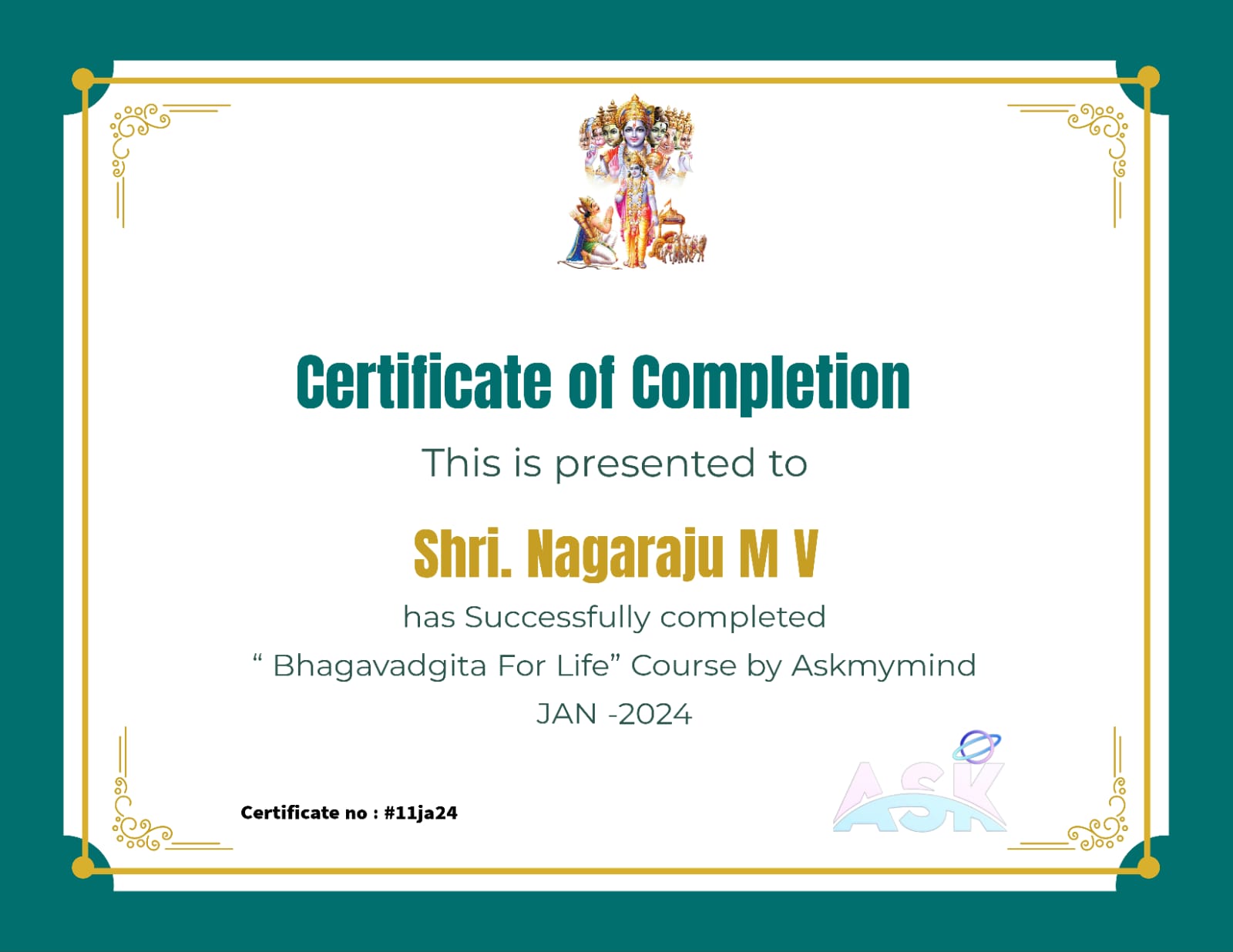 Certificate of Completion

This is presented to

Shri. Nagaraju M V

has Successfully completed

“ Bhagavadgita For Life” Course by Askmymind

JAN -2024

Certificate no : #11ja24

ASK